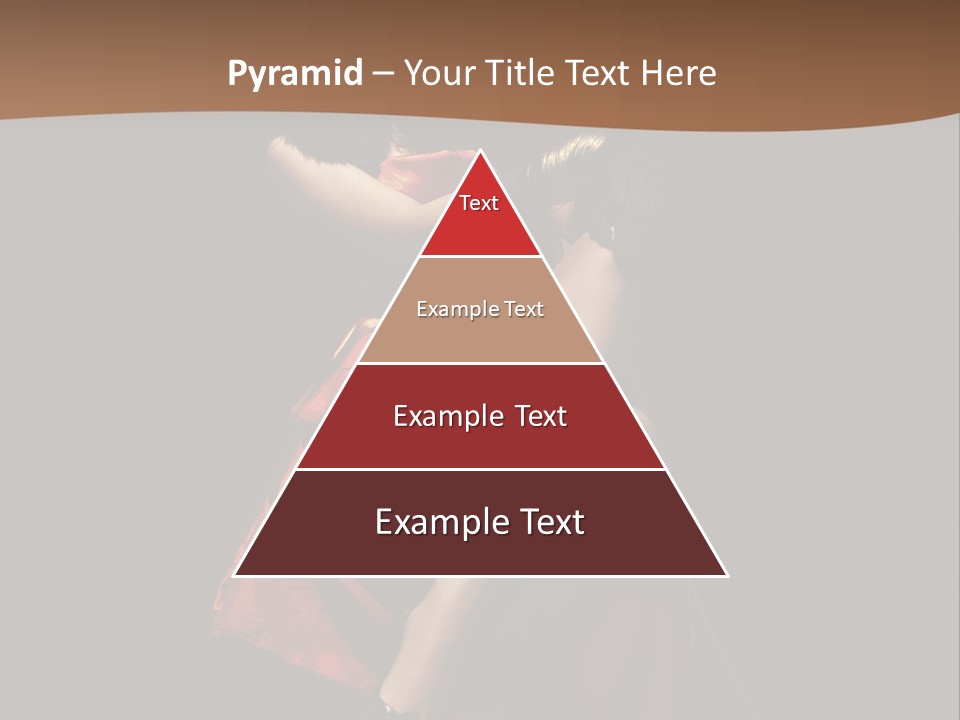 Pyramid – Your Title Text Here

Text

Example Text

Example Text

Example Text